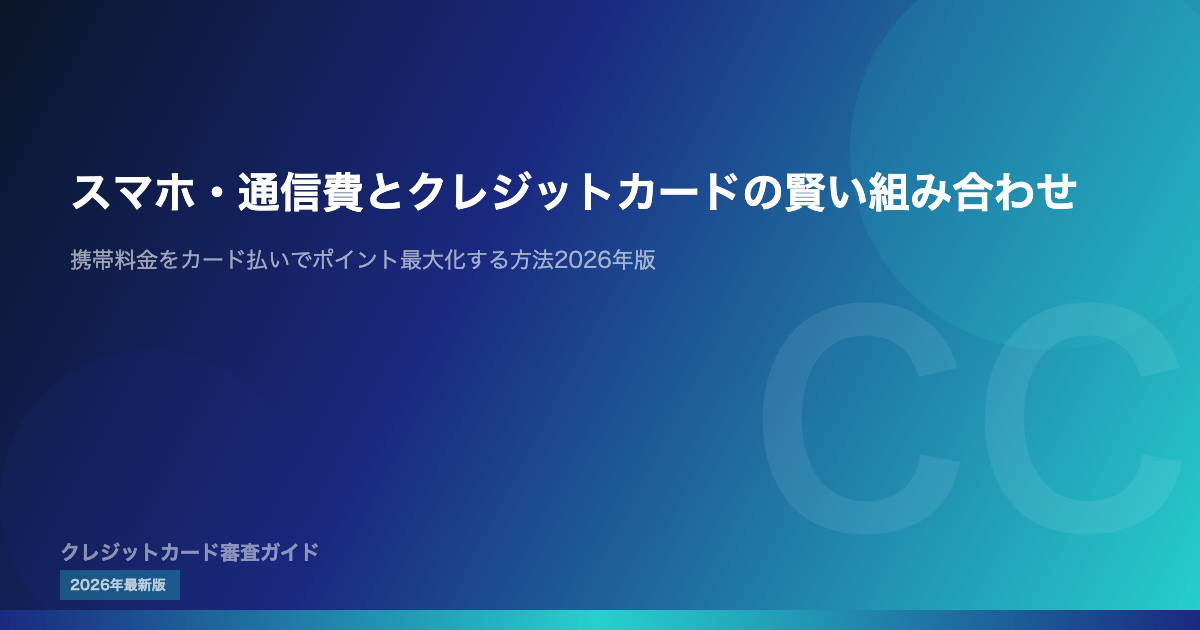 スマホ・通信費とクレジットカードの賢い組み合わせ

携帯料金をカード払いでポイント最大化する方法2026年版

CC

クレジットカード審査ガイド

2026年最新版